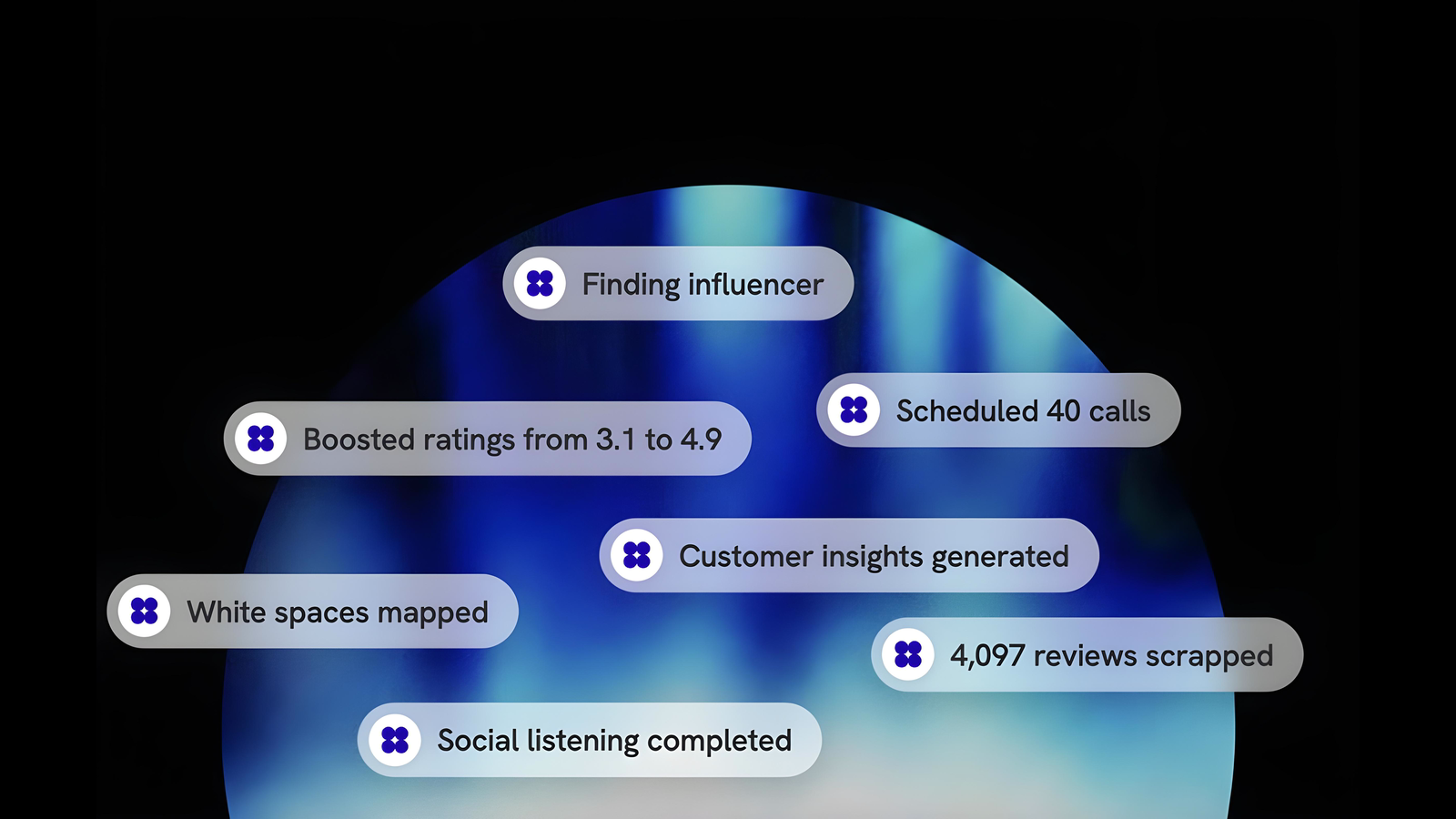 Finding influencer

Scheduled 40 calls

Boosted ratings from 3.1 to 4.9

Customer insights generated

White spaces mapped

4,097 reviews scrapped

Social listening completed